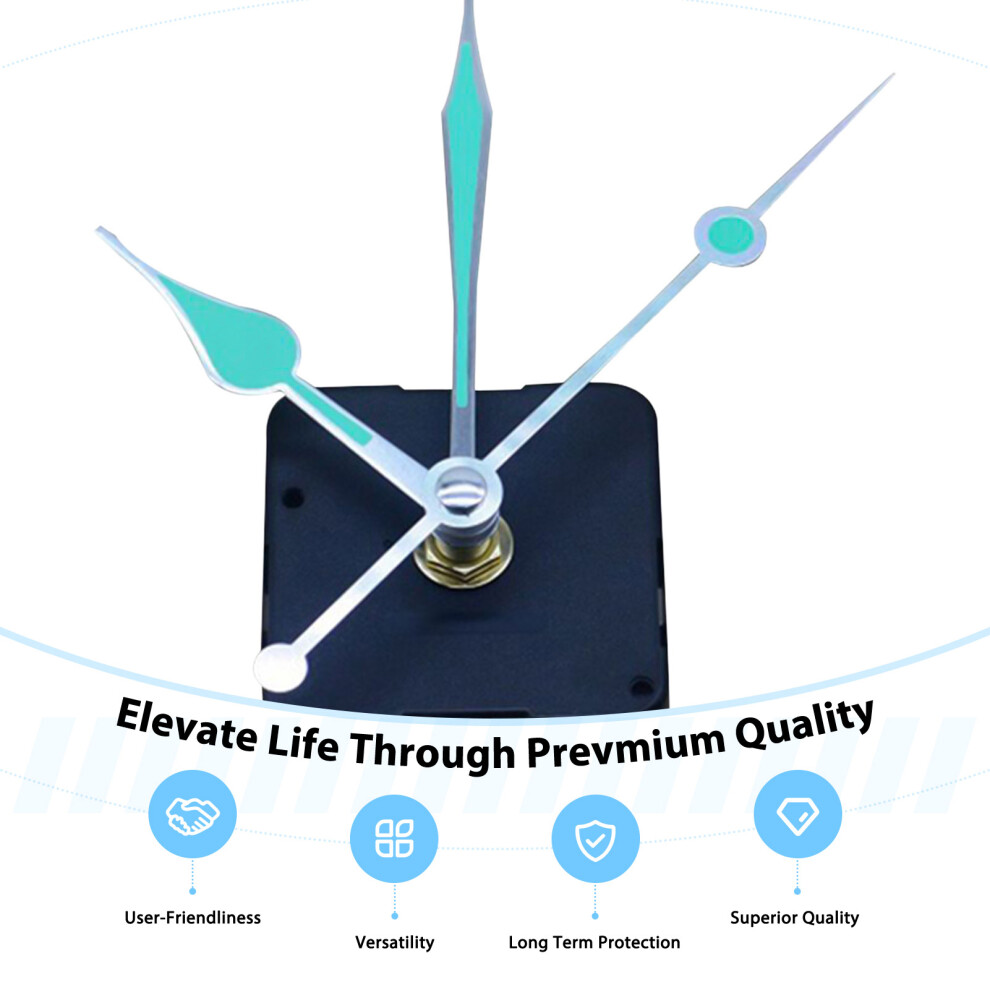 Elevate Life Through Prevmium Quality

User-Friendliness

Versatility

Long Term Protection

Superior Quality